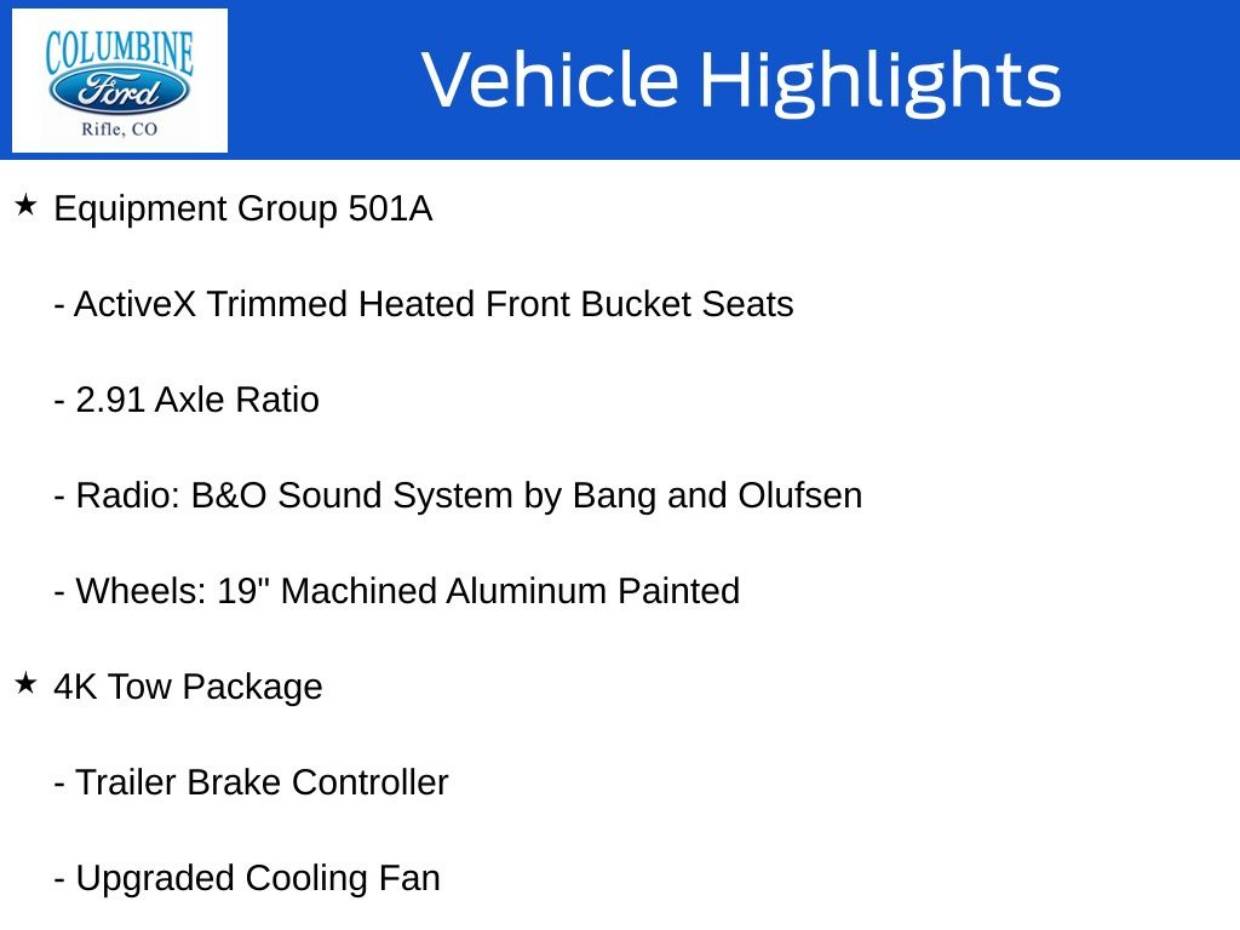 COLUMBINE
Ford
Rifle, CO

Vehicle Highlights

★ Equipment Group 501A

- ActiveX Trimmed Heated Front Bucket Seats

- 2.91 Axle Ratio

- Radio: B&O Sound System by Bang and Olufsen

- Wheels: 19" Machined Aluminum Painted

★ 4K Tow Package

- Trailer Brake Controller

- Upgraded Cooling Fan